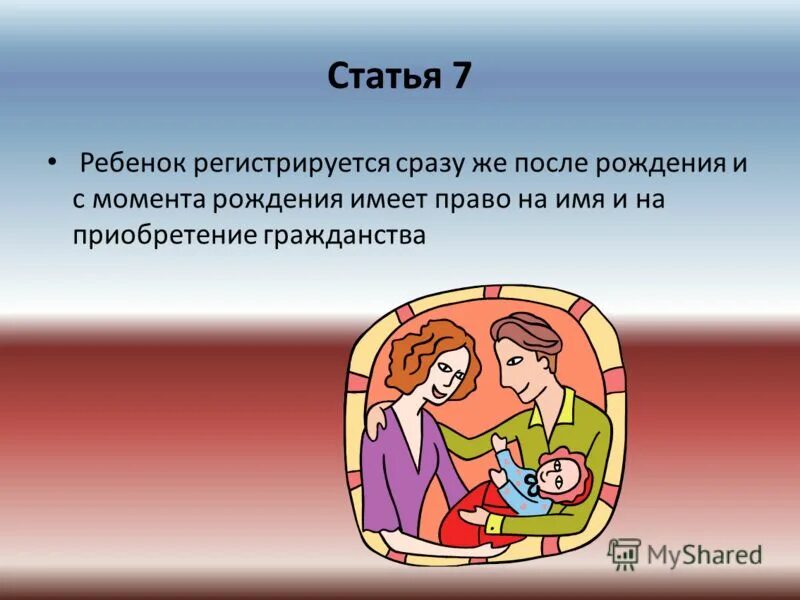 Статья 7

• Ребенок регистрируется сразу же после рождения и с момента рождения имеет право на имя и на приобретение гражданства

MyShared